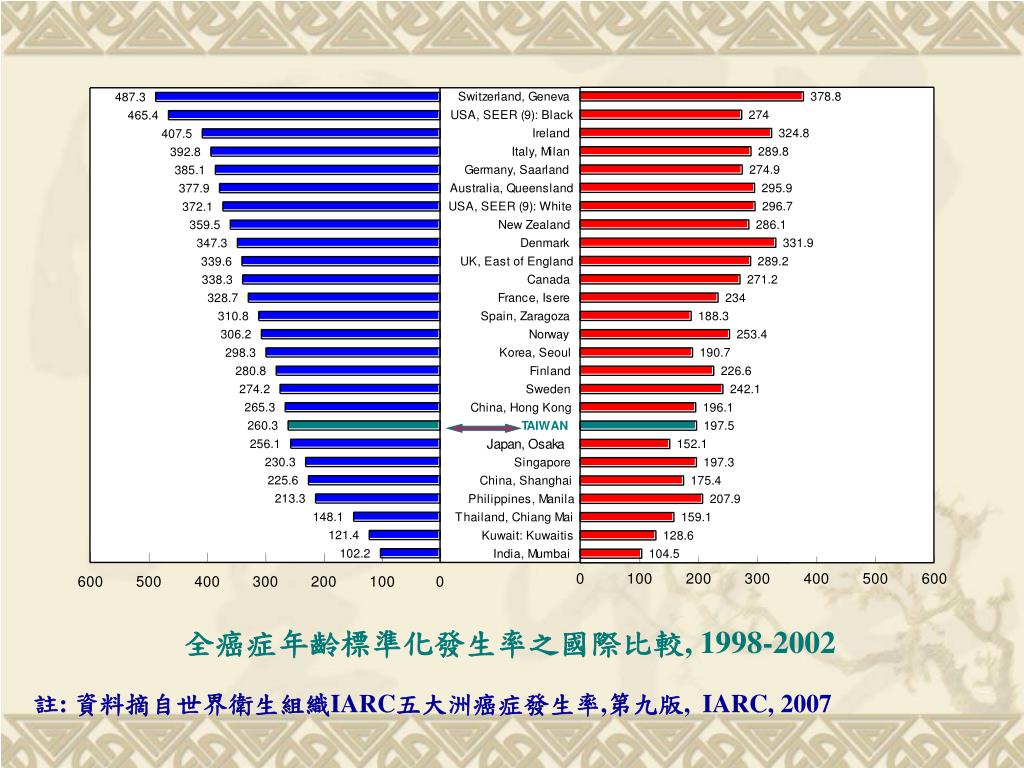 | | | |
|---|---|---|
| 487.3 | Switzerland, Geneva | 378.8 |
| 465.4 | USA, SEER (9): Black | 274 |
| 407.5 | Ireland | 324.8 |
| 392.8 | Italy, Milan | 289.8 |
| 385.1 | Germany, Saarland | 274.9 |
| 377.9 | Australia, Queensland | 295.9 |
| 372.1 | USA, SEER (9): White | 296.7 |
| 359.5 | New Zealand | 286.1 |
| 347.3 | Denmark | 331.9 |
| 339.6 | UK, East of England | 289.2 |
| 338.3 | Canada | 271.2 |
| 328.7 | France, Isere | 234 |
| 310.8 | Spain, Zaragoza | 188.3 |
| 306.2 | Norway | 253.4 |
| 298.3 | Korea, Seoul | 190.7 |
| 280.8 | Finland | 226.6 |
| 274.2 | Sweden | 242.1 |
| 265.3 | China, Hong Kong | 196.1 |
| 260.3 | TAIWAN | 197.5 |
| 256.1 | Japan, Osaka | 152.1 |
| 230.3 | Singapore | 197.3 |
| 225.6 | China, Shanghai | 175.4 |
| 213.3 | Philippines, Manila | 207.9 |
| 148.1 | Thailand, Chiang Mai | 159.1 |
| 121.4 | Kuwait: Kuwaitis | 128.6 |
| 102.2 | India, Mumbai | 104.5 |

600 500 400 300 200 100 0

0 100 200 300 400 500 600

全癌症年齡標準化發生率之國際比較, 1998-2002

註: 資料摘自世界衛生組織IARC五大洲癌症發生率,第九版, IARC, 2007